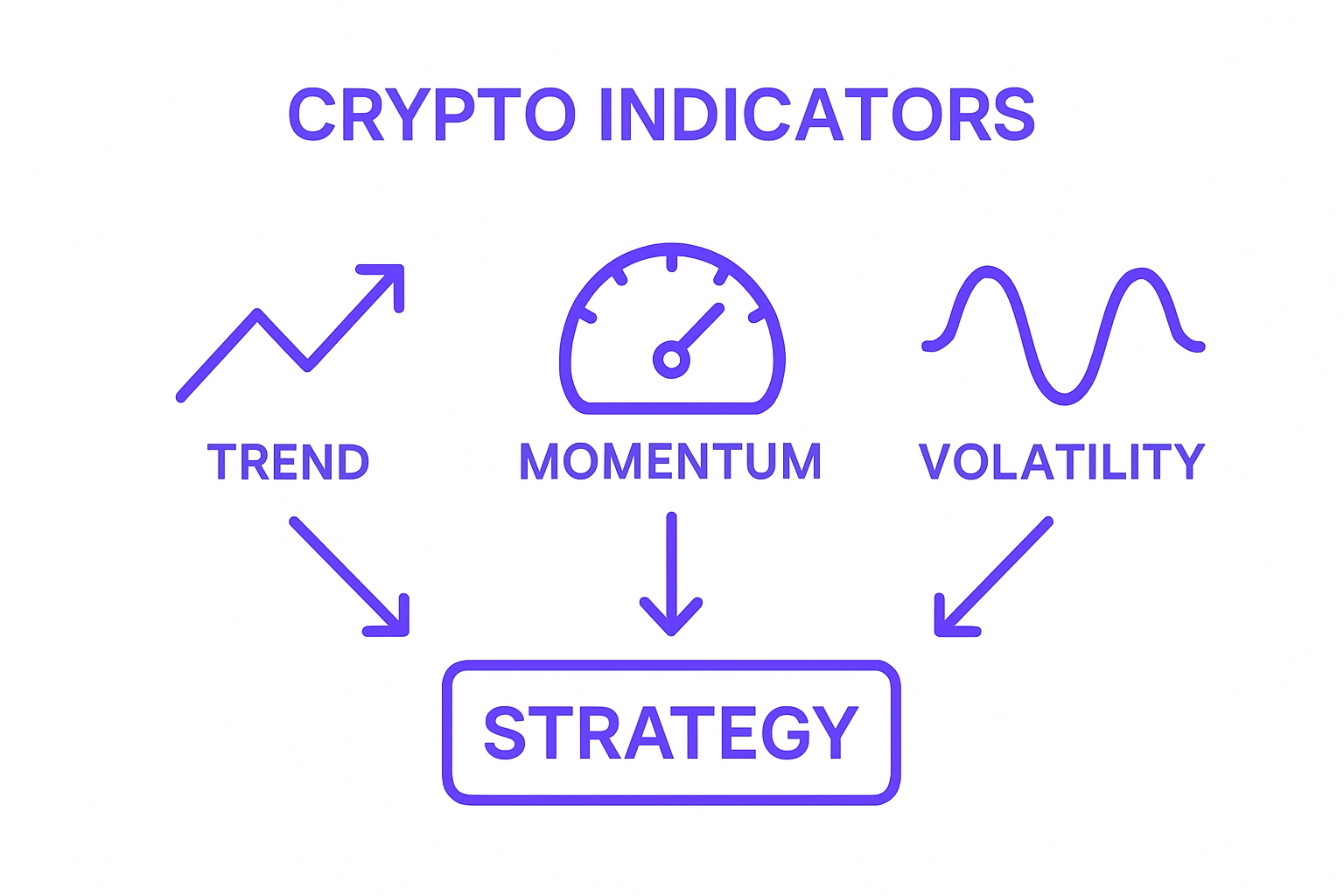 CRYPTO INDICATORS

TREND

MOMENTUM

VOLATILITY

STRATEGY